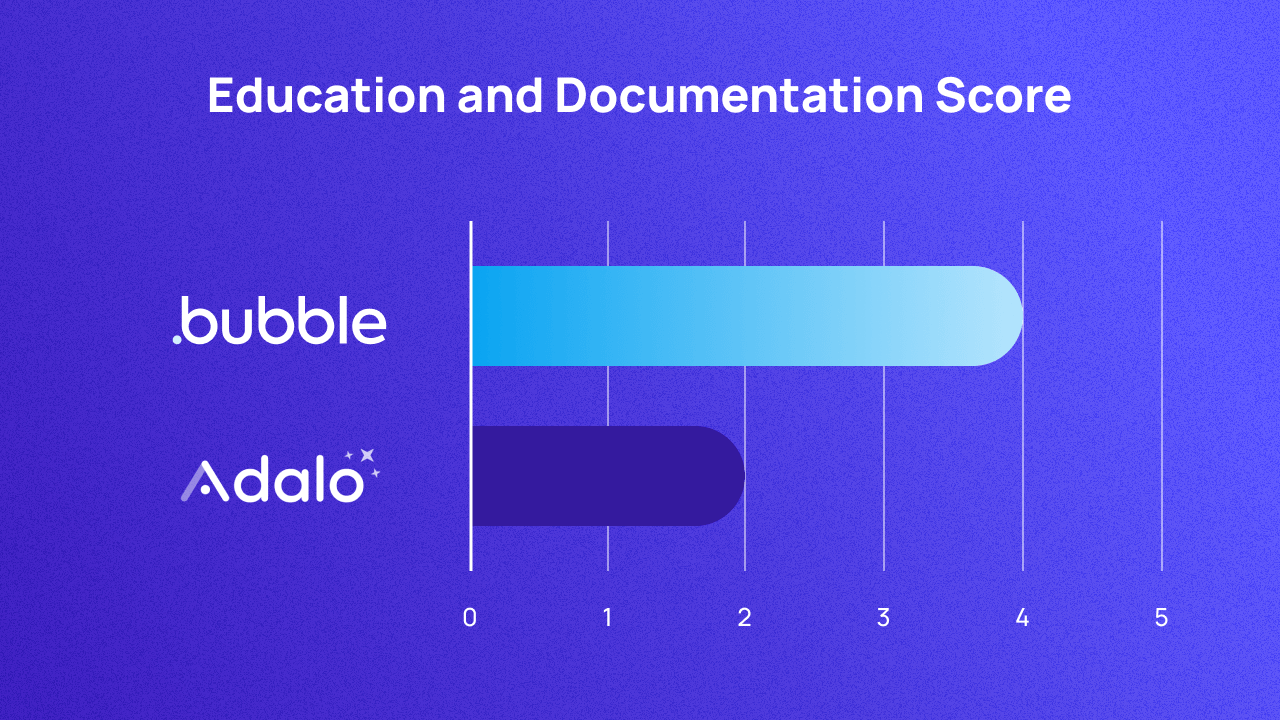 Education and Documentation Score

.bubble

Adalo

0 1 2 3 4 5